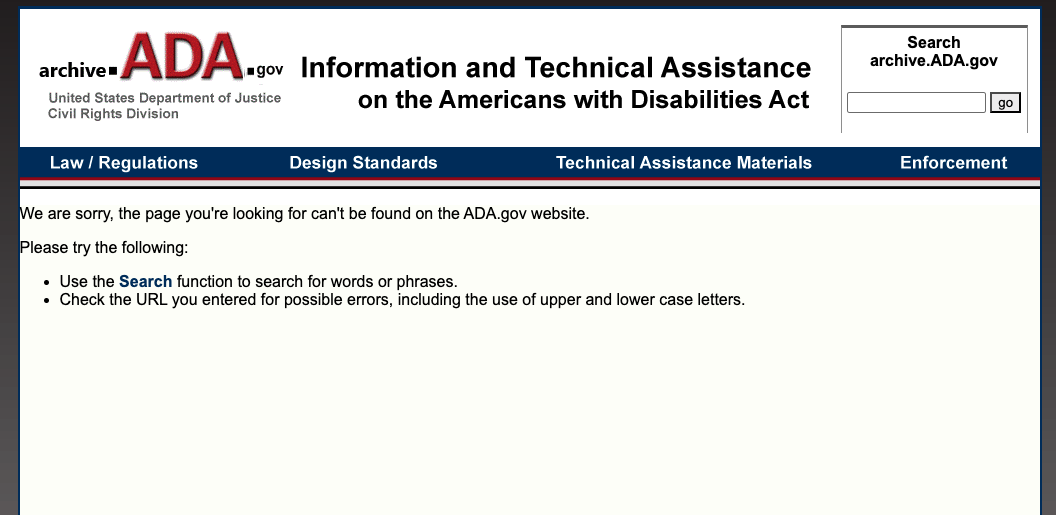 archive.ADA.gov
United States Department of Justice
Civil Rights Division

Information and Technical Assistance on the Americans with Disabilities Act

Search archive.ADA.gov

go

Law / Regulations
Design Standards
Technical Assistance Materials
Enforcement

We are sorry, the page you're looking for can't be found on the ADA.gov website.

Please try the following:

- Use the Search function to search for words or phrases.
- Check the URL you entered for possible errors, including the use of upper and lower case letters.